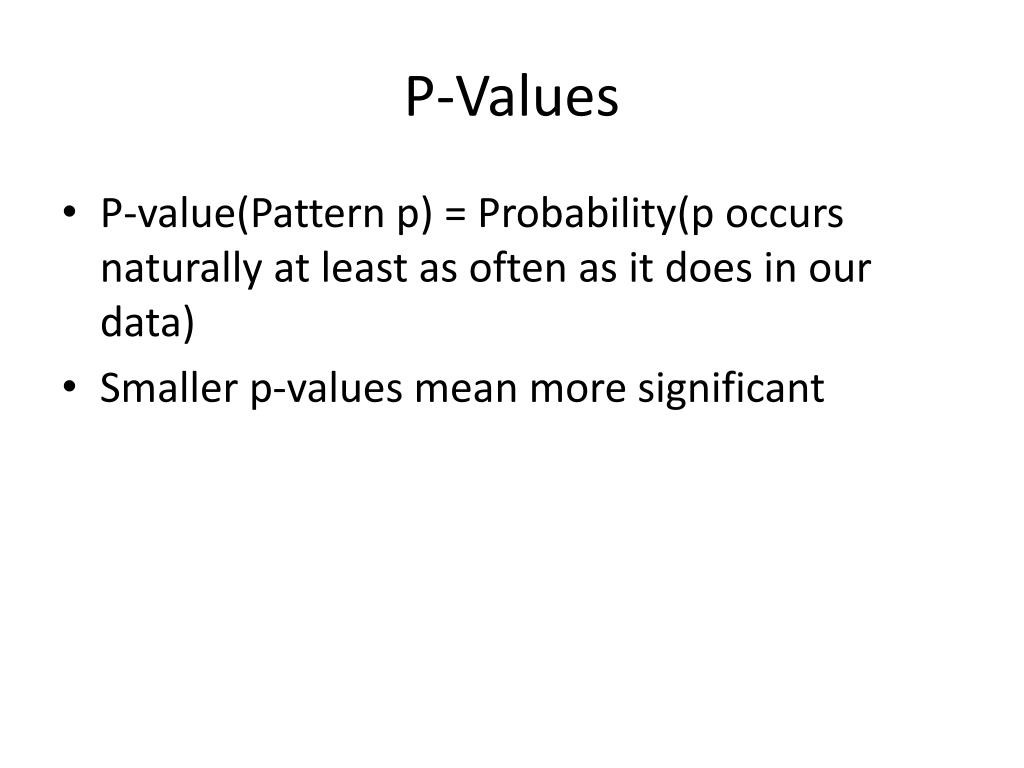 P-Values

• P-value(Pattern p) = Probability(p occurs naturally at least as often as it does in our data)
• Smaller p-values mean more significant